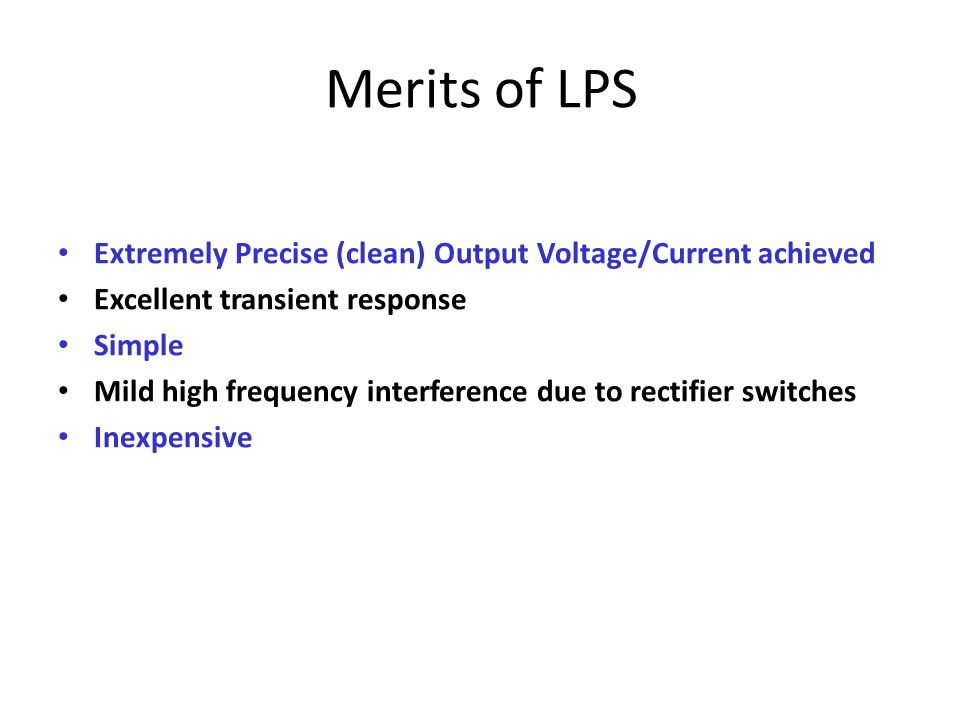 Merits of LPS

• Extremely Precise (clean) Output Voltage/Current achieved
• Excellent transient response
• Simple
• Mild high frequency interference due to rectifier switches
• Inexpensive